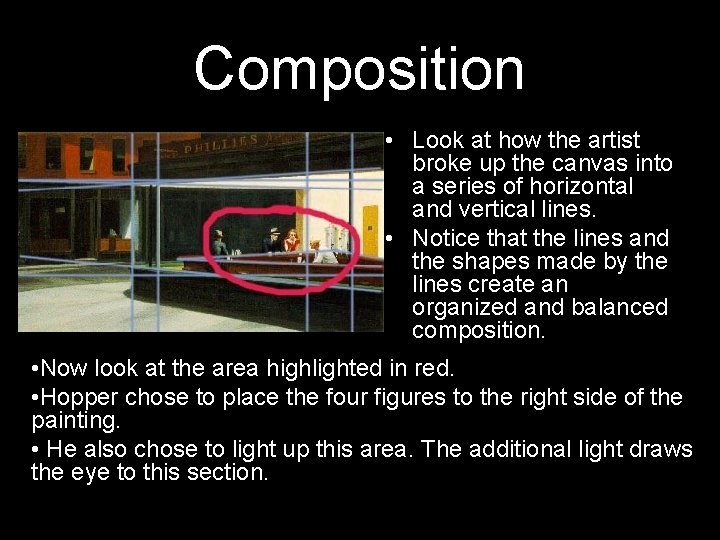 Composition

PHILLIES

• Look at how the artist broke up the canvas into a series of horizontal and vertical lines.
• Notice that the lines and the shapes made by the lines create an organized and balanced composition.

•Now look at the area highlighted in red.
•Hopper chose to place the four figures to the right side of the painting.
• He also chose to light up this area. The additional light draws the eye to this section.